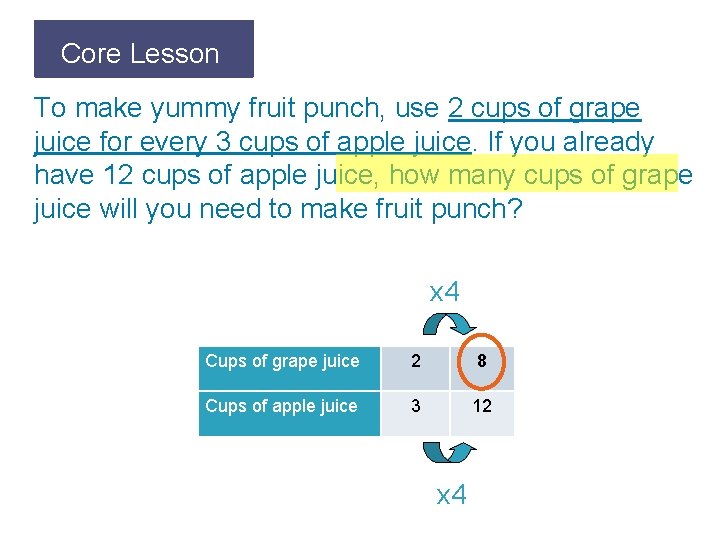 Core Lesson

To make yummy fruit punch, use 2 cups of grape juice for every 3 cups of apple juice. If you already have 12 cups of apple juice, how many cups of grape juice will you need to make fruit punch?

x4

| Cups of grape juice | 2 | 8 |
|---|---|---|
| Cups of apple juice | 3 | 12 |

x4